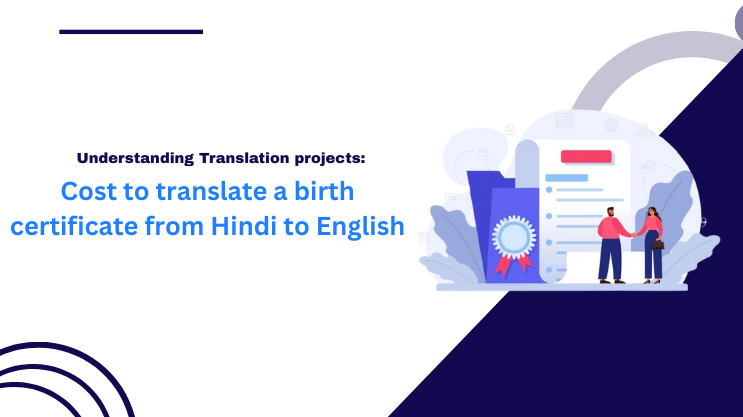 Understanding Translation projects:

Cost to translate a birth certificate from Hindi to English